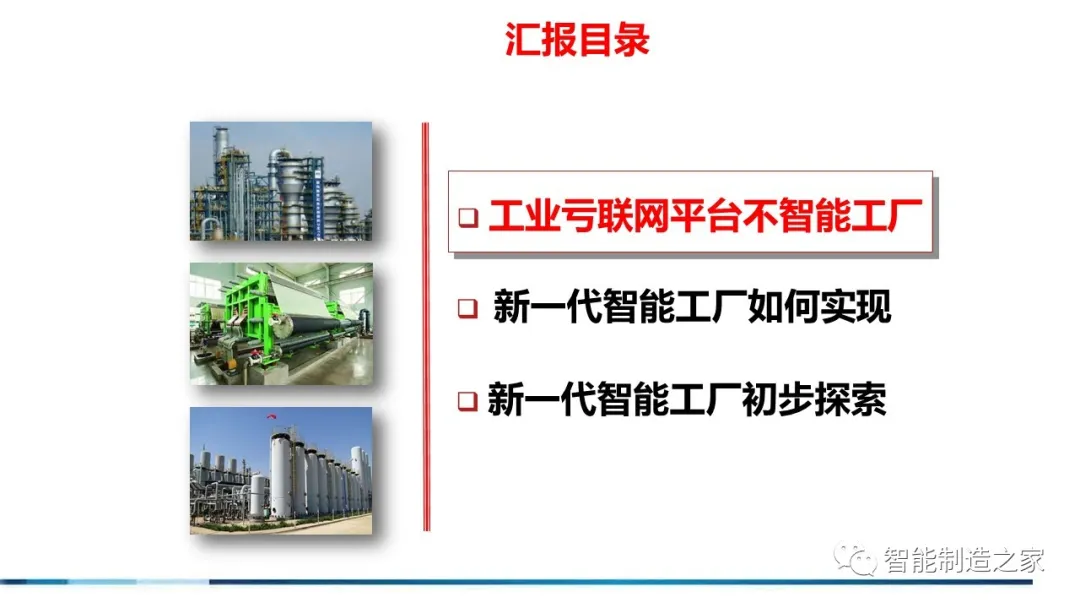 汇报目录

❑ 工业亏联网平台不智能工厂

❑ 新一代智能工厂如何实现

❑ 新一代智能工厂初步探索

智能制造之家